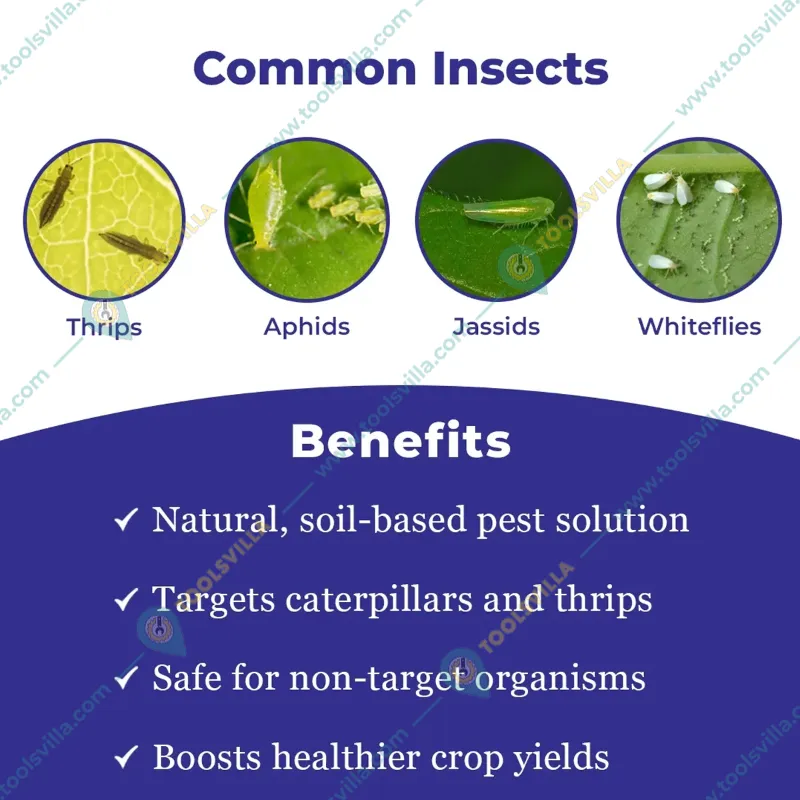 Common Insects

Thrips

Aphids

Jassids

Whiteflies

Benefits

✓ Natural, soil-based pest solution

✓ Targets caterpillars and thrips

✓ Safe for non-target organisms

✓ Boosts healthier crop yields

www.toolsvilla.com

TOOLSVILLA